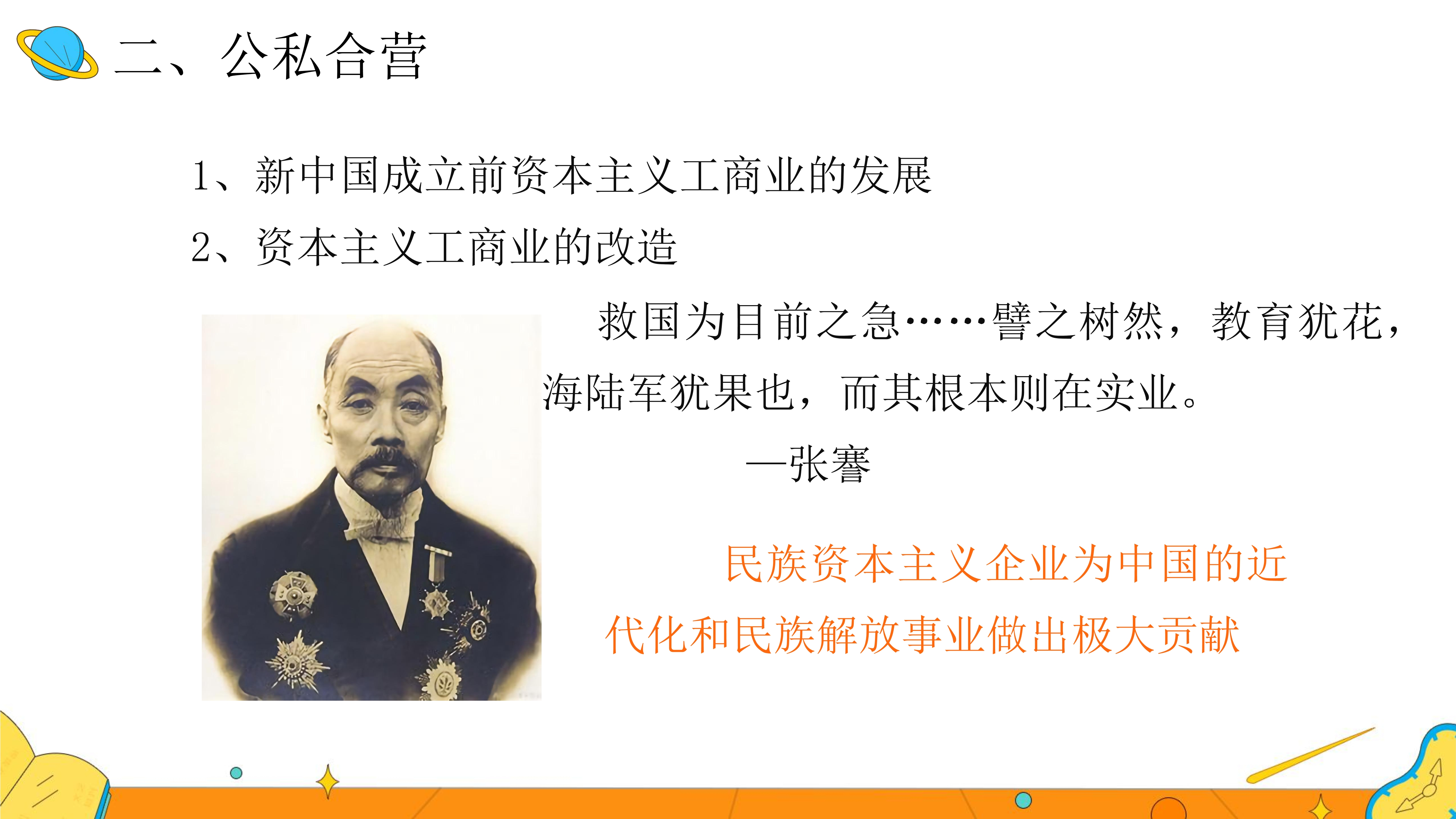 二、公私合营

1、新中国成立前资本主义工商业的发展

2、资本主义工商业的改造

救国为目前之急……譬之树然，教育犹花，海陆军犹果也，而其根本则在实业。

—张謇

民族资本主义企业为中国的近代化和民族解放事业做出极大贡献